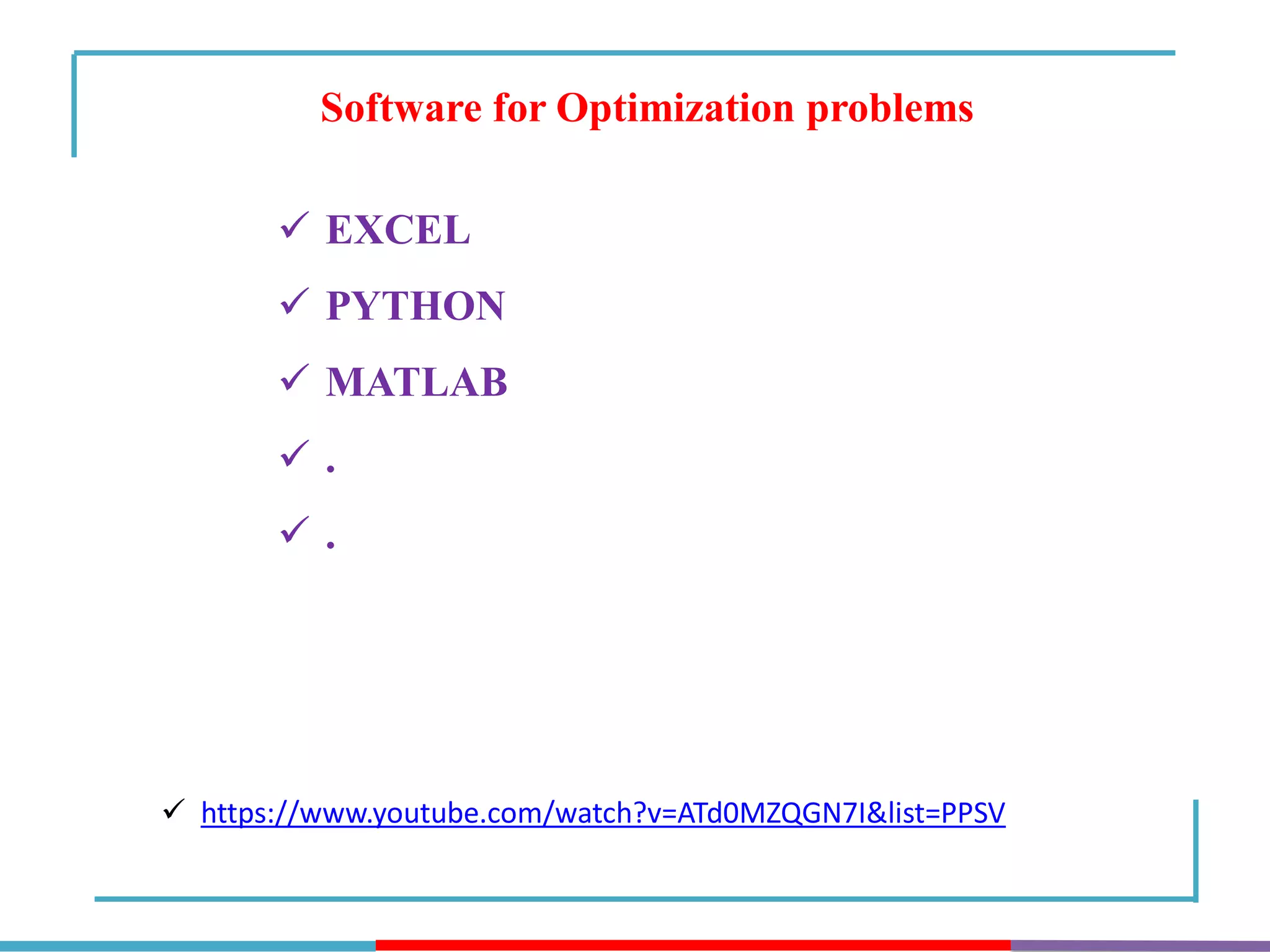 Software for Optimization problems

✓ EXCEL
✓ PYTHON
✓ MATLAB
✓ .
✓ .

✓ https://www.youtube.com/watch?v=ATd0MZQGN7I&list=PPSV